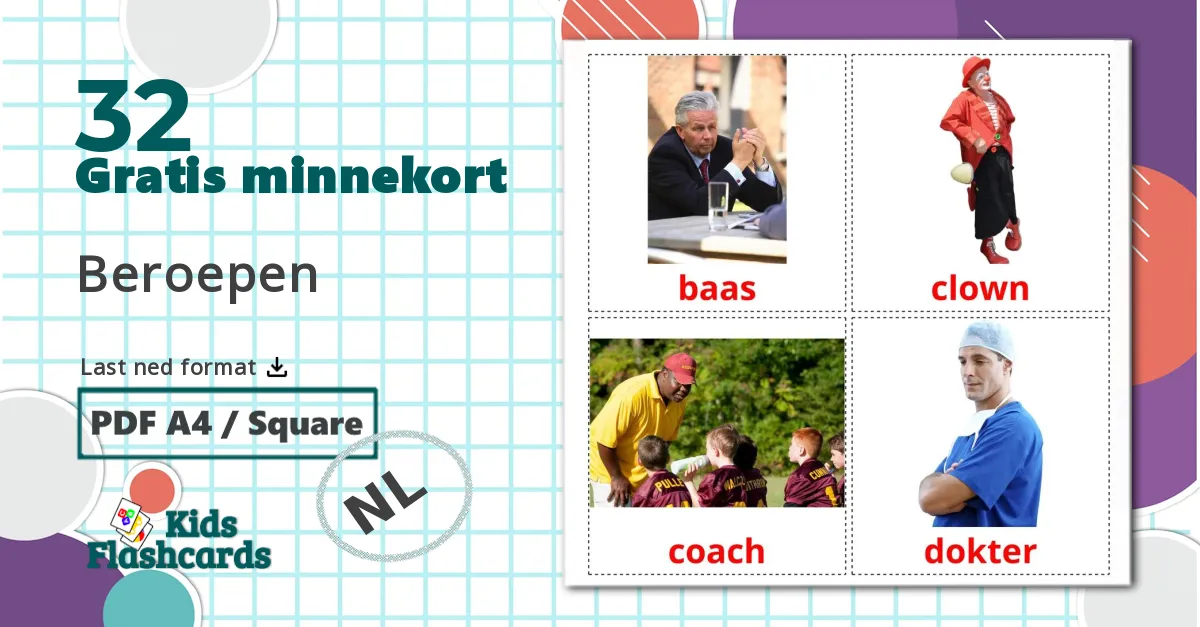 32
Gratis minnekort

Beroepen

Last ned format

PDF A4 / Square

NL

Kids Flashcards

baas

clown

coach

dokter